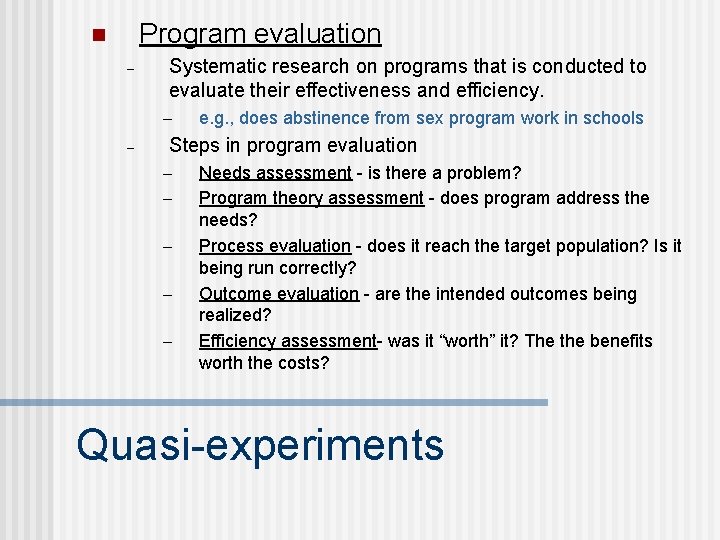 Program evaluation

– Systematic research on programs that is conducted to evaluate their effectiveness and efficiency.

– e.g., does abstinence from sex program work in schools

– Steps in program evaluation

– Needs assessment - is there a problem?

– Program theory assessment - does program address the needs?

– Process evaluation - does it reach the target population? Is it being run correctly?

– Outcome evaluation - are the intended outcomes being realized?

– Efficiency assessment- was it “worth” it? The the benefits worth the costs?

Quasi-experiments